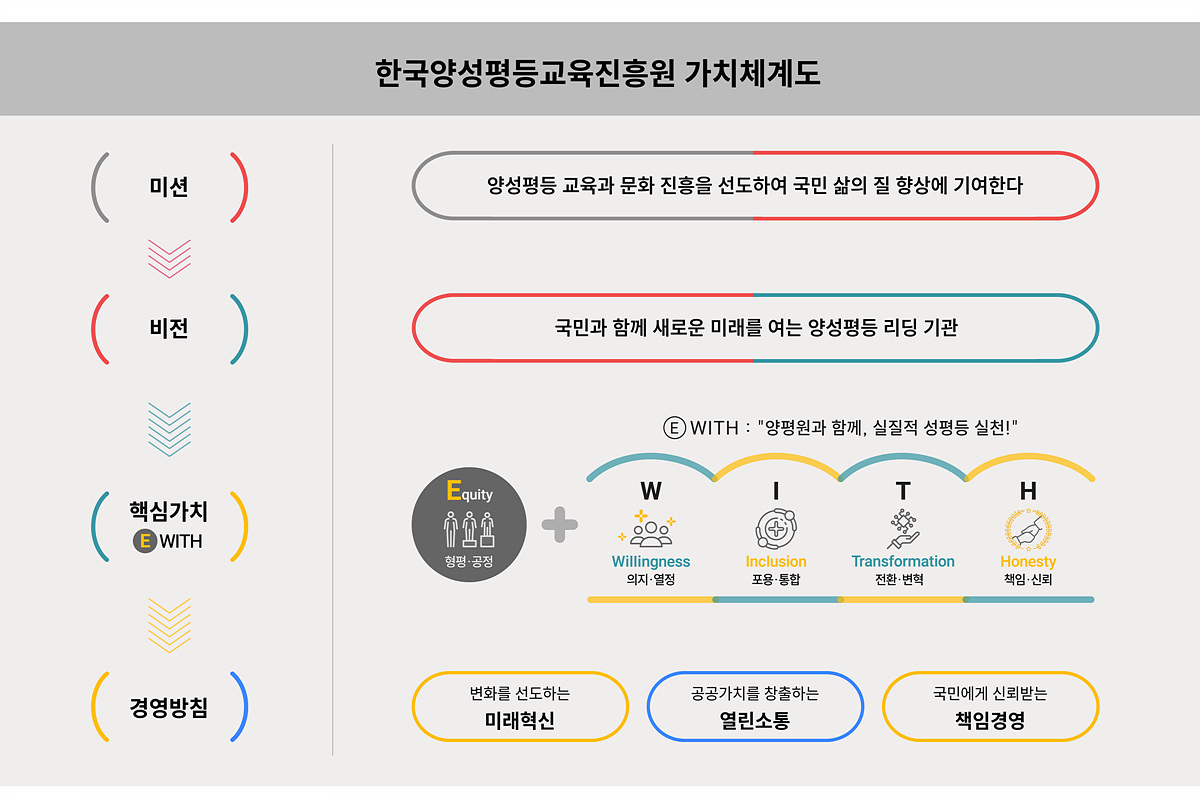 한국양성평등교육진흥원 가치체계도

미션

양성평등 교육과 문화 진흥을 선도하여 국민 삶의 질 향상에 기여한다

비전

국민과 함께 새로운 미래를 여는 양성평등 리딩 기관

핵심가치
E WITH

E WITH : "양평원과 함께, 실질적 성평등 실천!"

Equity
형평·공정

W
Willingness
의지·열정

I
Inclusion
포용·통합

T
Transformation
전환·변혁

H
Honesty
책임·신뢰

경영방침

변화를 선도하는
미래혁신

공공가치를 창출하는
열린소통

국민에게 신뢰받는
책임경영